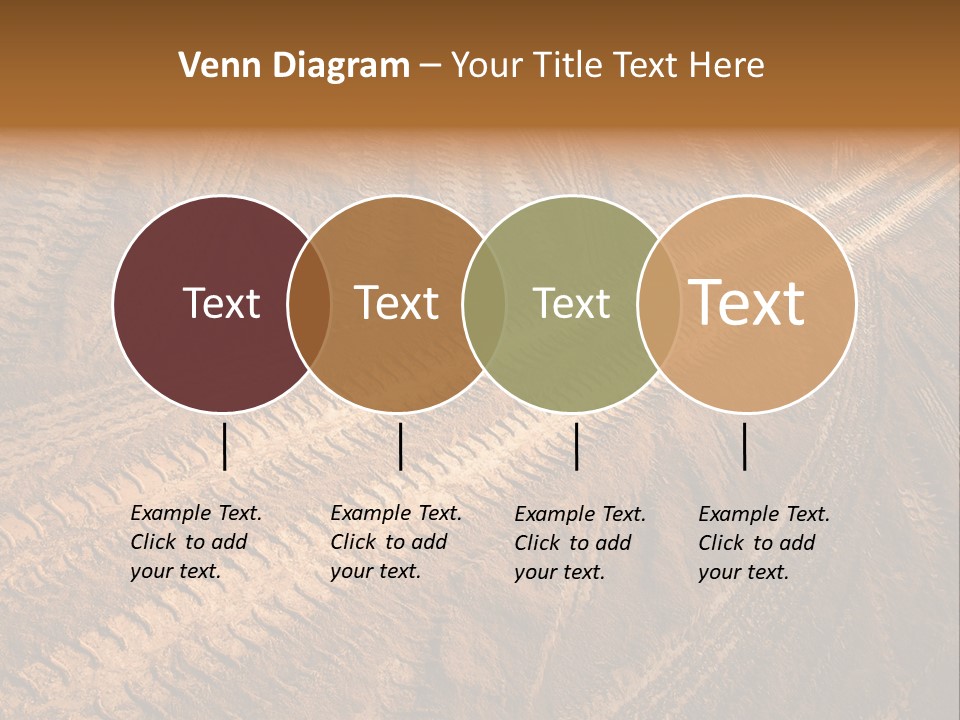 Venn Diagram – Your Title Text Here

Text

Text

Text

Text

Example Text. Click to add your text.

Example Text. Click to add your text.

Example Text. Click to add your text.

Example Text. Click to add your text.